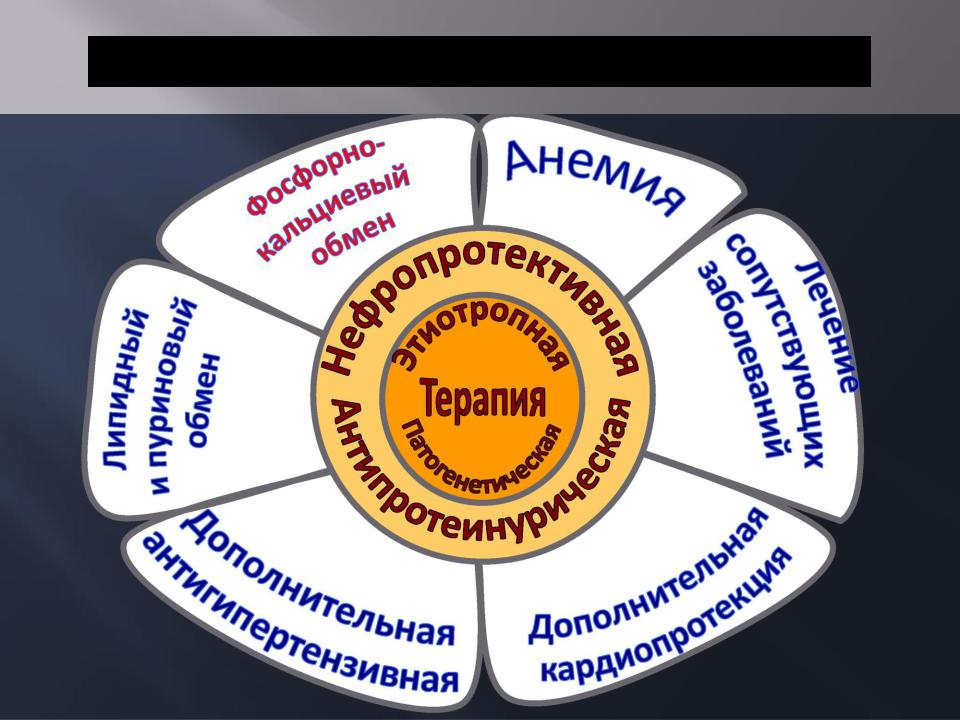 Фосфорно-кальциевый обмен

Анемия

Лечение сопутствующих заболеваний

Дополнительная кардиопротекция

Дополнительная антигипертензивная

Липидный и пуриновый обмен

Нефропротективная

Антипротеинурическая

Этиотропная

Терапия

Патогенетическая